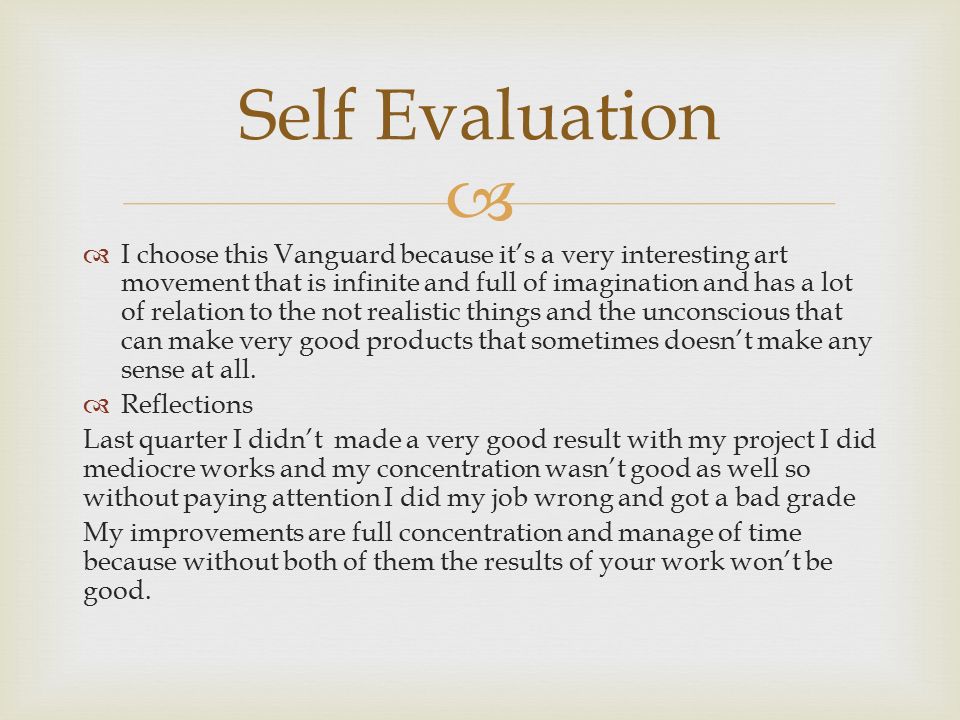 Self Evaluation

I choose this Vanguard because it's a very interesting art movement that is infinite and full of imagination and has a lot of relation to the not realistic things and the unconscious that can make very good products that sometimes doesn't make any sense at all.

Reflections

Last quarter I didn't made a very good result with my project I did mediocre works and my concentration wasn't good as well so without paying attention I did my job wrong and got a bad grade

My improvements are full concentration and manage of time because without both of them the results of your work won't be good.